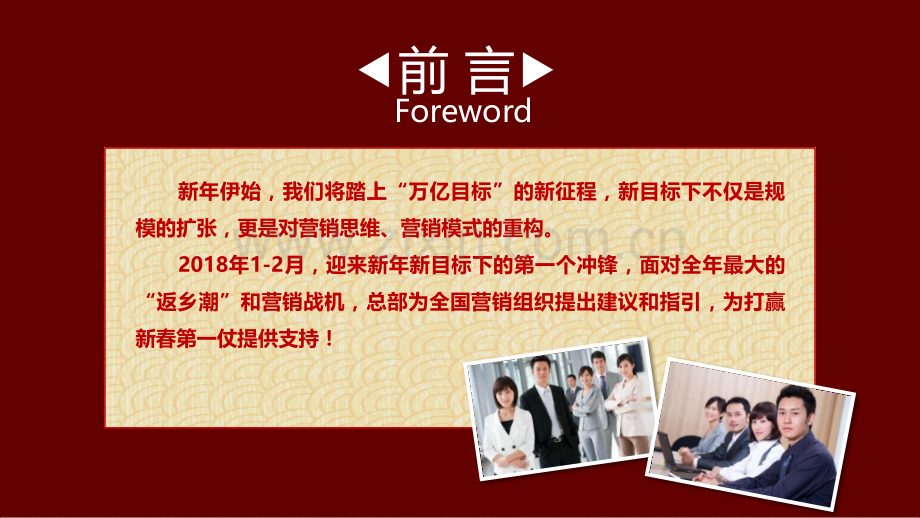 前言
Foreword

新年伊始，我们将踏上“万亿目标”的新征程，新目标下不仅是规模的扩张，更是对营销思维、营销模式的重构。

2018年1-2月，迎来新年新目标下的第一个冲锋，面对全年最大的“返乡潮”和营销战机，总部为全国营销组织提出建议和指引，为打赢新春第一仗提供支持！

www.zixin.com.cn